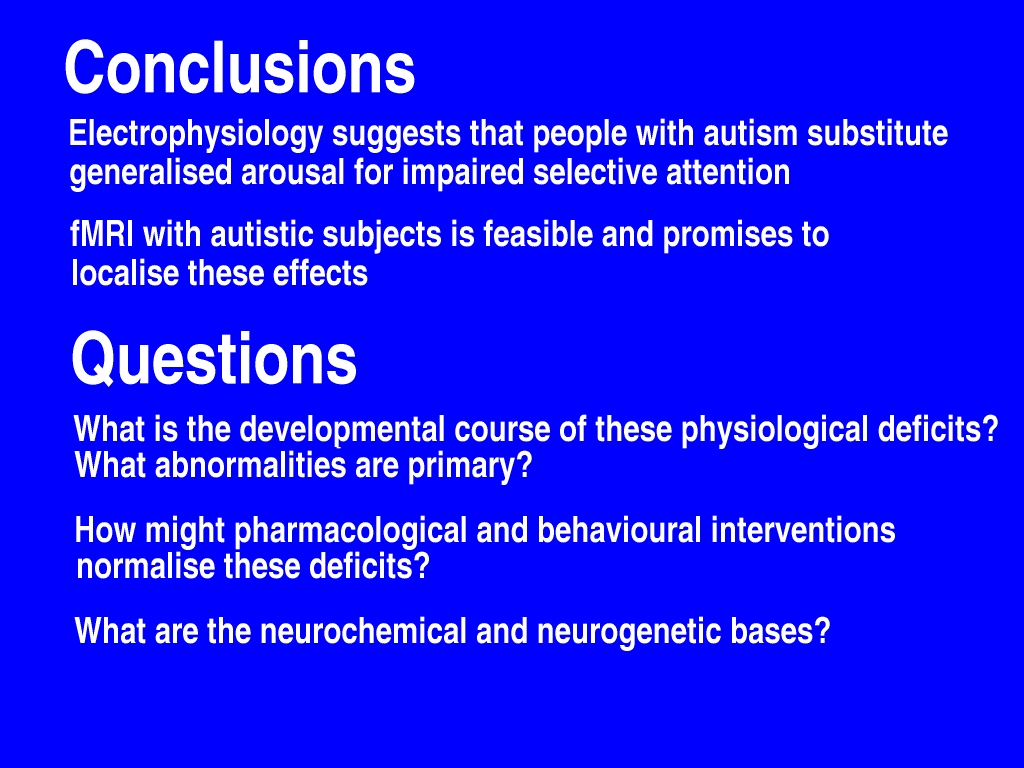 Conclusions

Electrophysiology suggests that people with autism substitute generalised arousal for impaired selective attention

fMRI with autistic subjects is feasible and promises to localise these effects

Questions

What is the developmental course of these physiological deficits? What abnormalities are primary?

How might pharmacological and behavioural interventions normalise these deficits?

What are the neurochemical and neurogenetic bases?